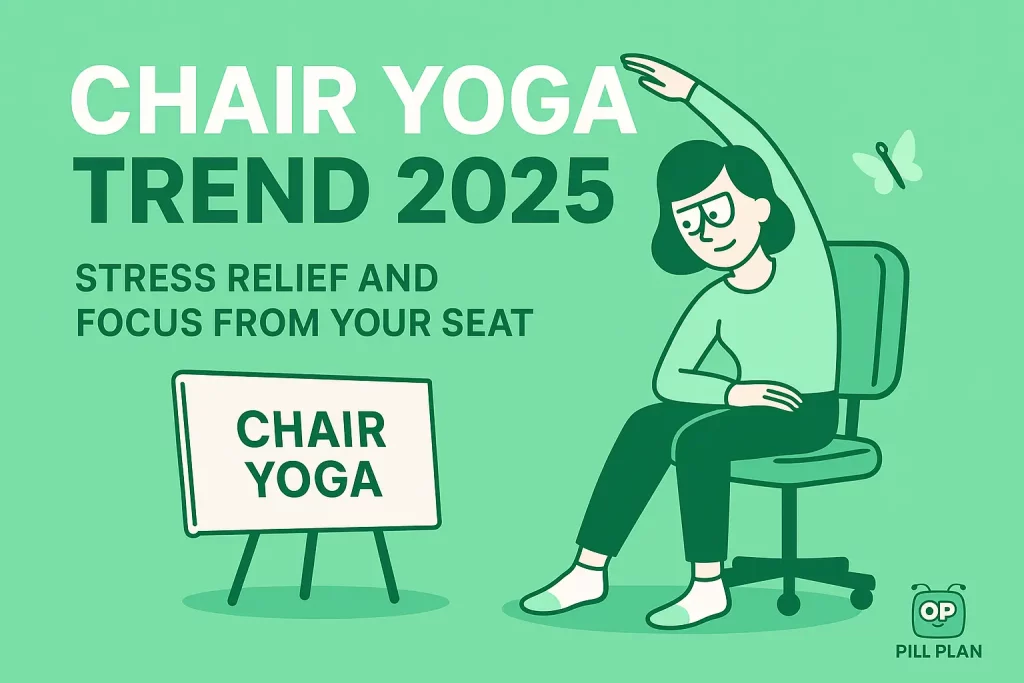 CHAIR YOGA
TREND 2025

STRESS RELIEF AND FOCUS FROM YOUR SEAT

CHAIR YOGA

OP
PILL PLAN